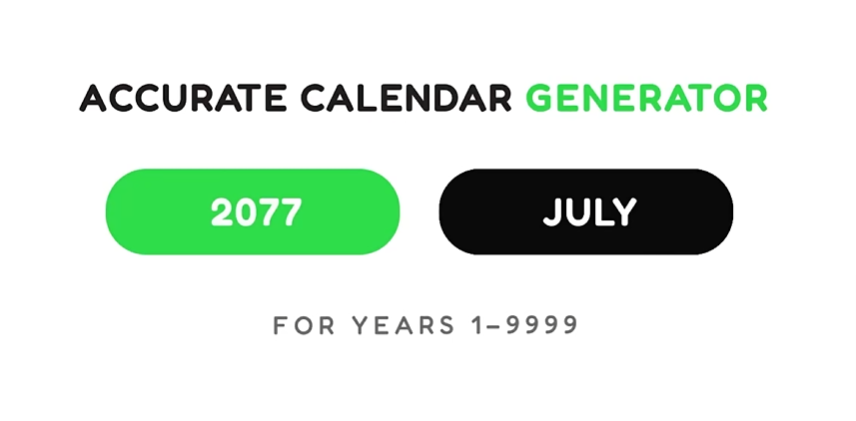 ACCURATE CALENDAR GENERATOR

2077

JULY

FOR YEARS 1–9999